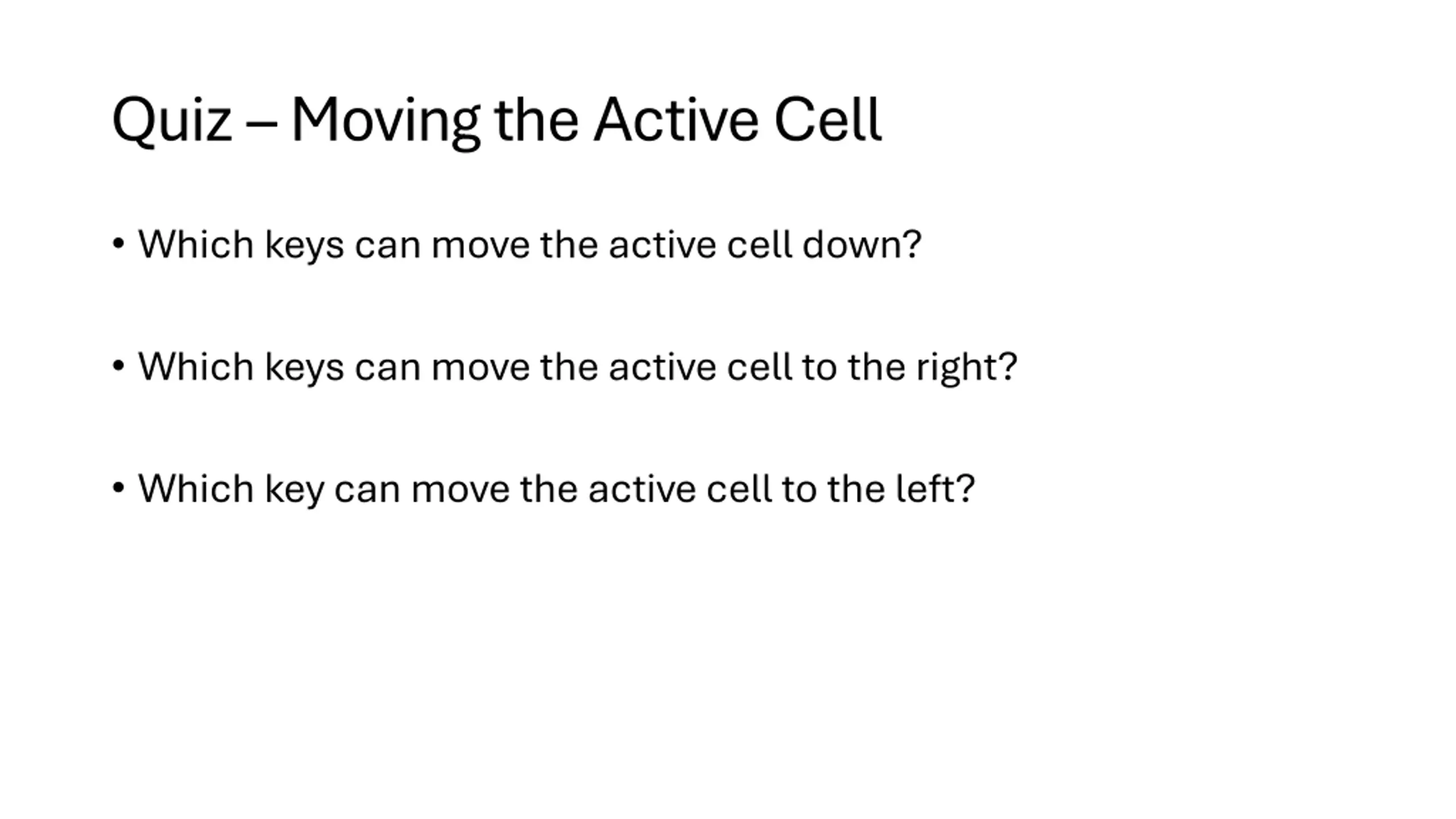 Quiz – Moving the Active Cell

• Which keys can move the active cell down?

• Which keys can move the active cell to the right?

• Which key can move the active cell to the left?